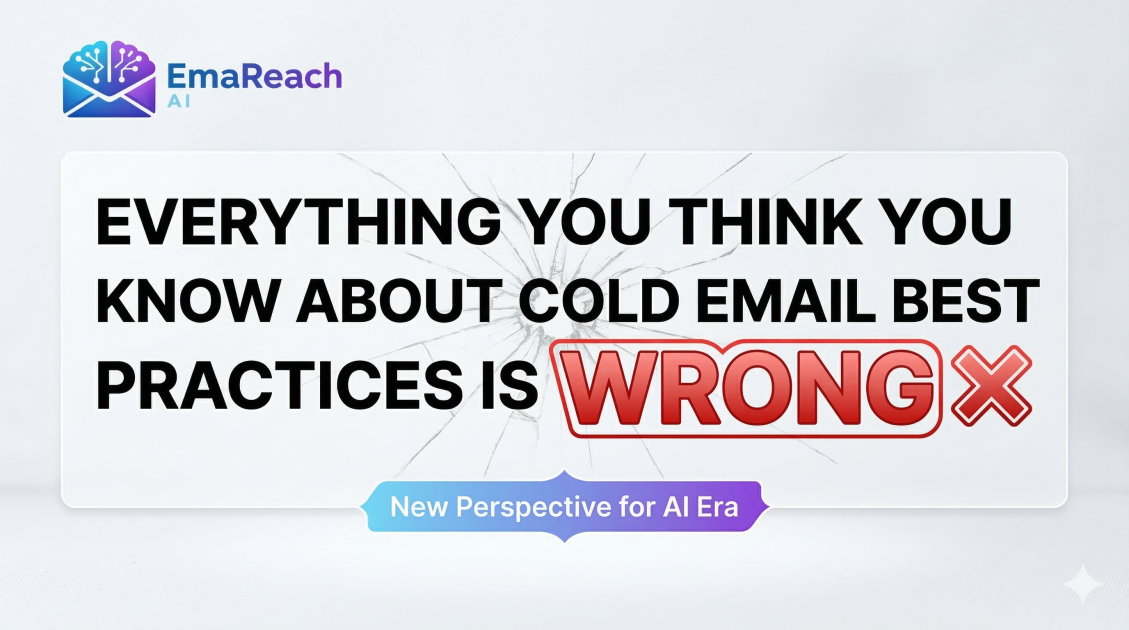 EmaReach
AI

EVERYTHING YOU THINK YOU KNOW ABOUT COLD EMAIL BEST PRACTICES IS WRONG

New Perspective for AI Era